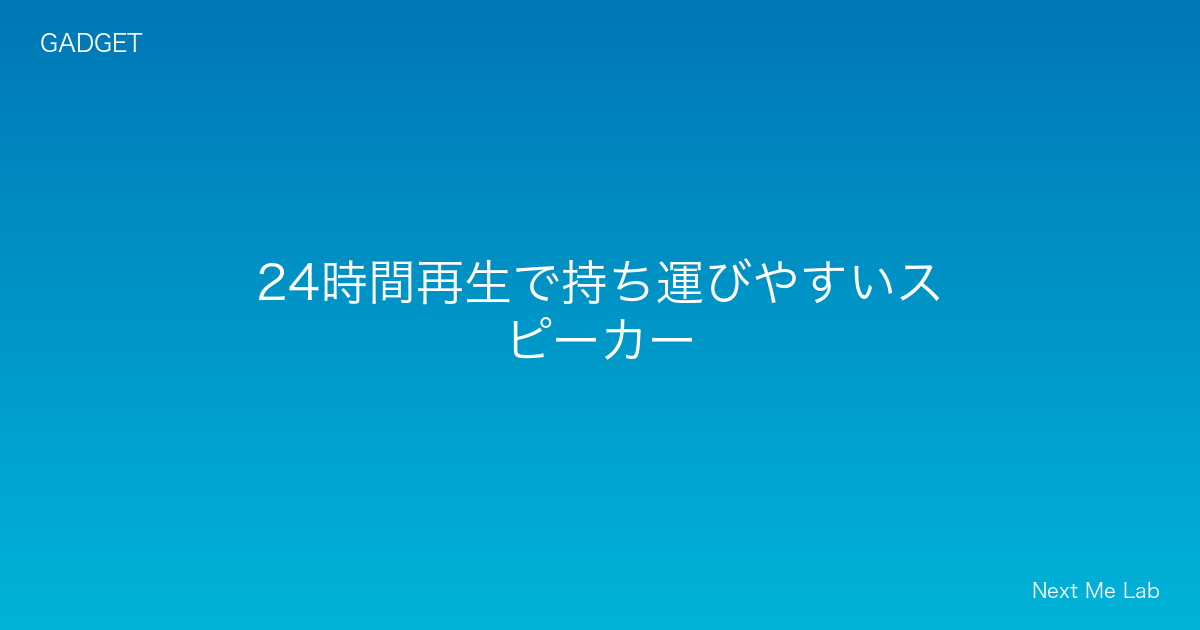 GADGET

24時間再生で持ち運びやすいスピーカー

Next Me Lab